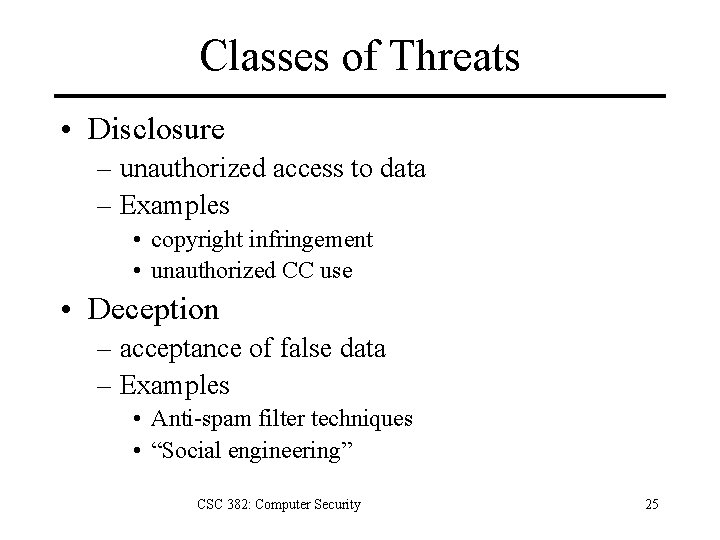 Classes of Threats

• Disclosure
– unauthorized access to data
– Examples
• copyright infringement
• unauthorized CC use

• Deception
– acceptance of false data
– Examples
• Anti-spam filter techniques
• “Social engineering”

CSC 382: Computer Security

25